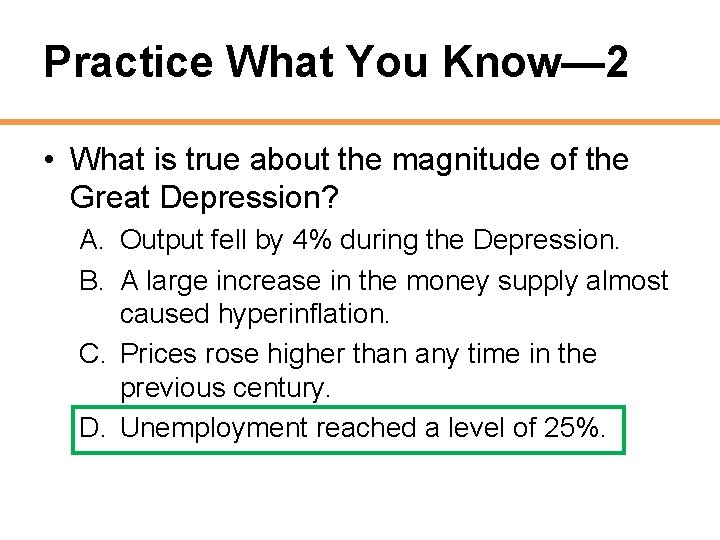 Practice What You Know—2

• What is true about the magnitude of the Great Depression?

A. Output fell by 4% during the Depression.

B. A large increase in the money supply almost caused hyperinflation.

C. Prices rose higher than any time in the previous century.

D. Unemployment reached a level of 25%.